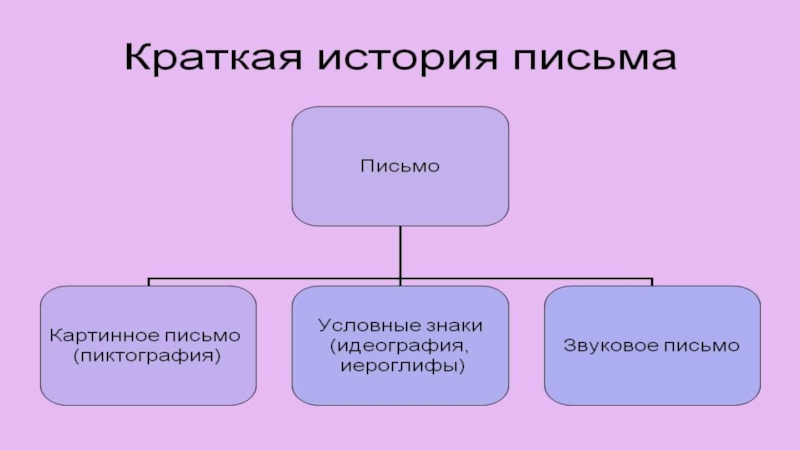 Краткая история письма

Письмо

Картинное письмо (пиктография)

Условные знаки (идеография, иероглифы)

Звуковое письмо